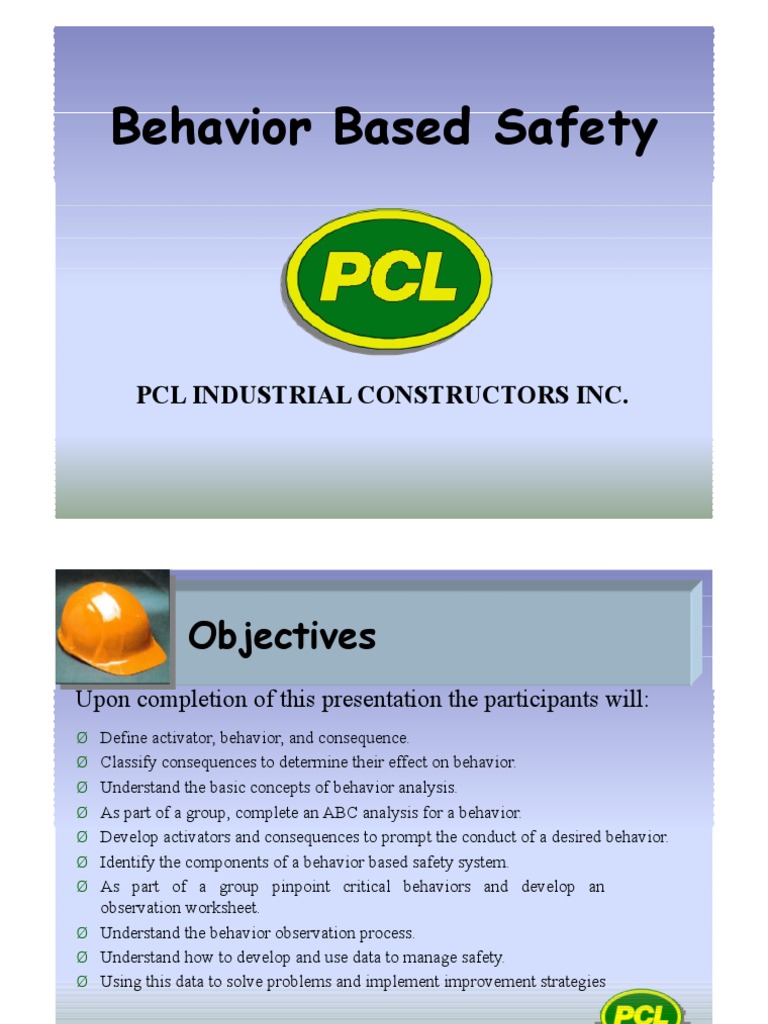 Behavior Based Safety

PCL

PCL INDUSTRIAL CONSTRUCTORS INC.

Objectives

Upon completion of this presentation the participants will:

Ø Define activator, behavior, and consequence.
Ø Classify consequences to determine their effect on behavior.
Ø Understand the basic concepts of behavior analysis.
Ø As part of a group, complete an ABC analysis for a behavior.
Ø Develop activators and consequences to prompt the conduct of a desired behavior.
Ø Identify the components of a behavior based safety system.
Ø As part of a group pinpoint critical behaviors and develop an observation worksheet.
Ø Understand the behavior observation process.
Ø Understand how to develop and use data to manage safety.
Ø Using this data to solve problems and implement improvement strategies

PCL